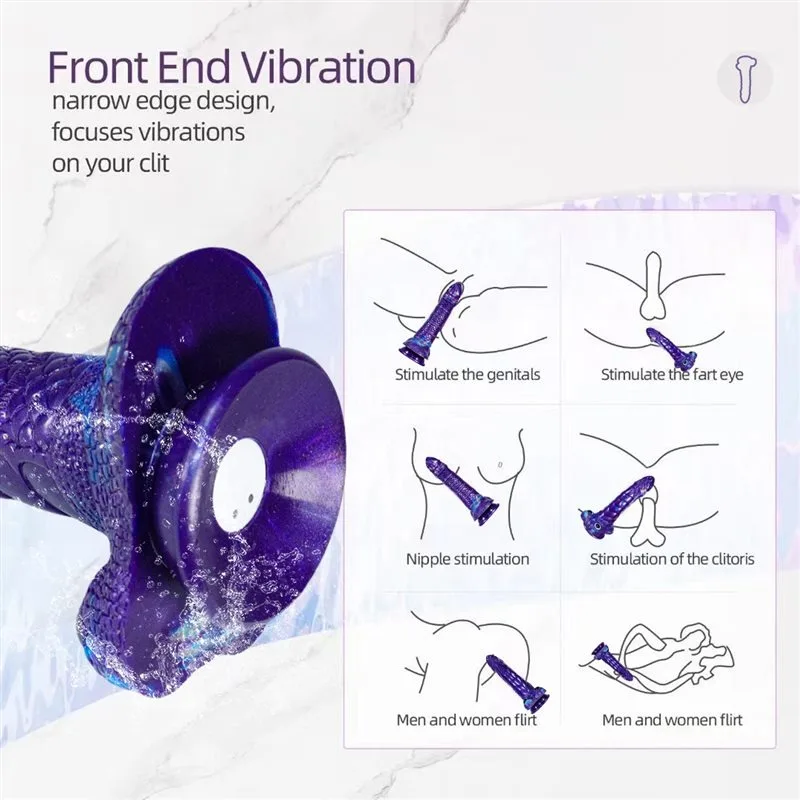 Front End Vibration
narrow edge design, focuses vibrations on your clit

Stimulate the genitals
Stimulate the fart eye
Nipple stimulation
Stimulation of the clitoris
Men and women flirt
Men and women flirt